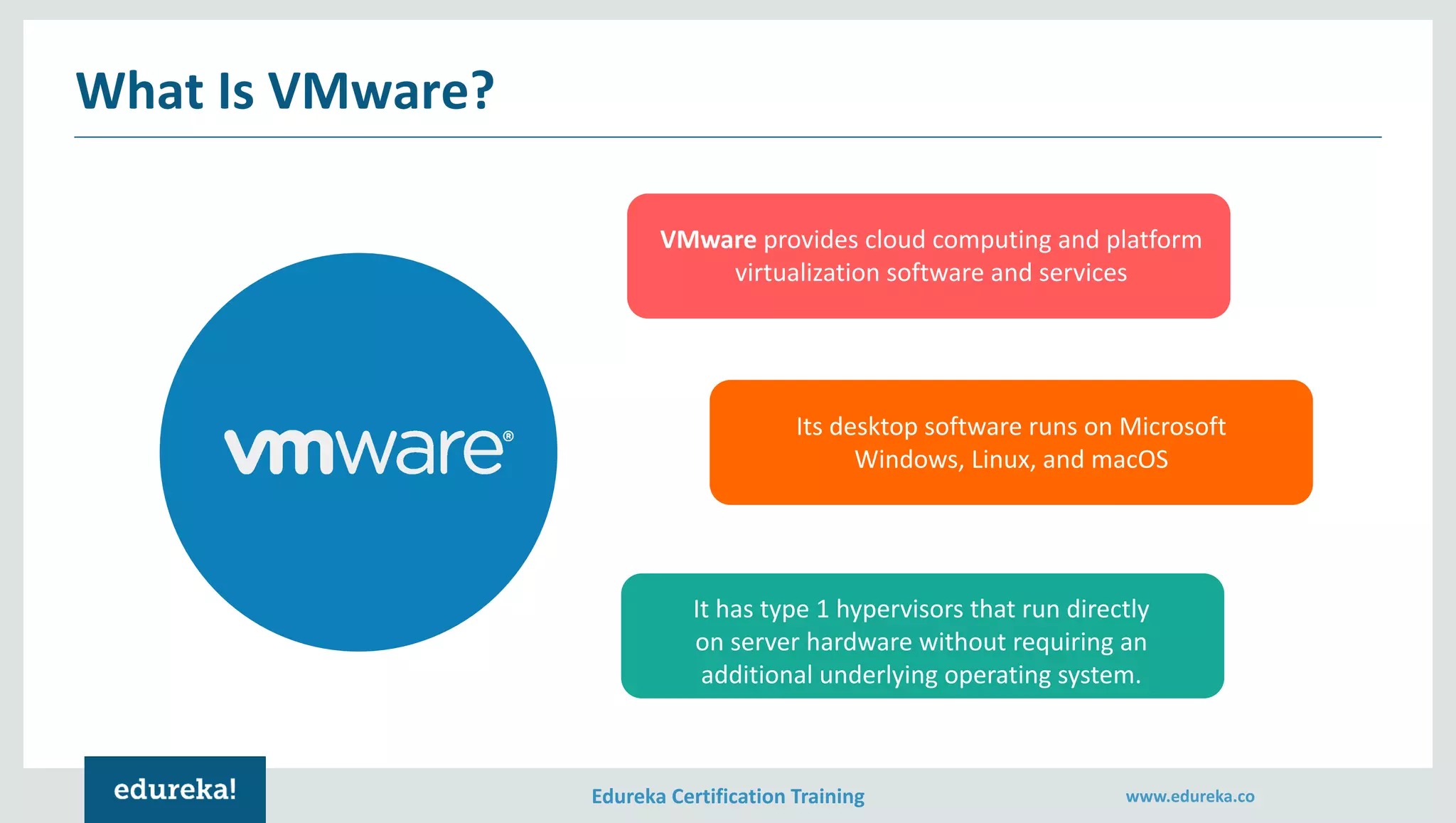 What Is VMware?

vmware®

VMware provides cloud computing and platform virtualization software and services

Its desktop software runs on Microsoft Windows, Linux, and macOS

It has type 1 hypervisors that run directly on server hardware without requiring an additional underlying operating system.

edureka!

Edureka Certification Training

www.edureka.co